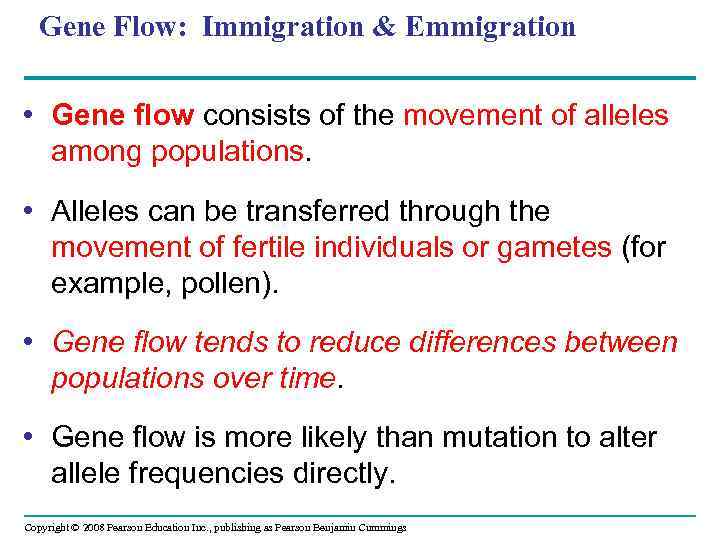 Gene Flow: Immigration & Emmigration

• Gene flow consists of the movement of alleles among populations.

• Alleles can be transferred through the movement of fertile individuals or gametes (for example, pollen).

• Gene flow tends to reduce differences between populations over time.

• Gene flow is more likely than mutation to alter allele frequencies directly.

Copyright © 2008 Pearson Education Inc., publishing as Pearson Benjamin Cummings